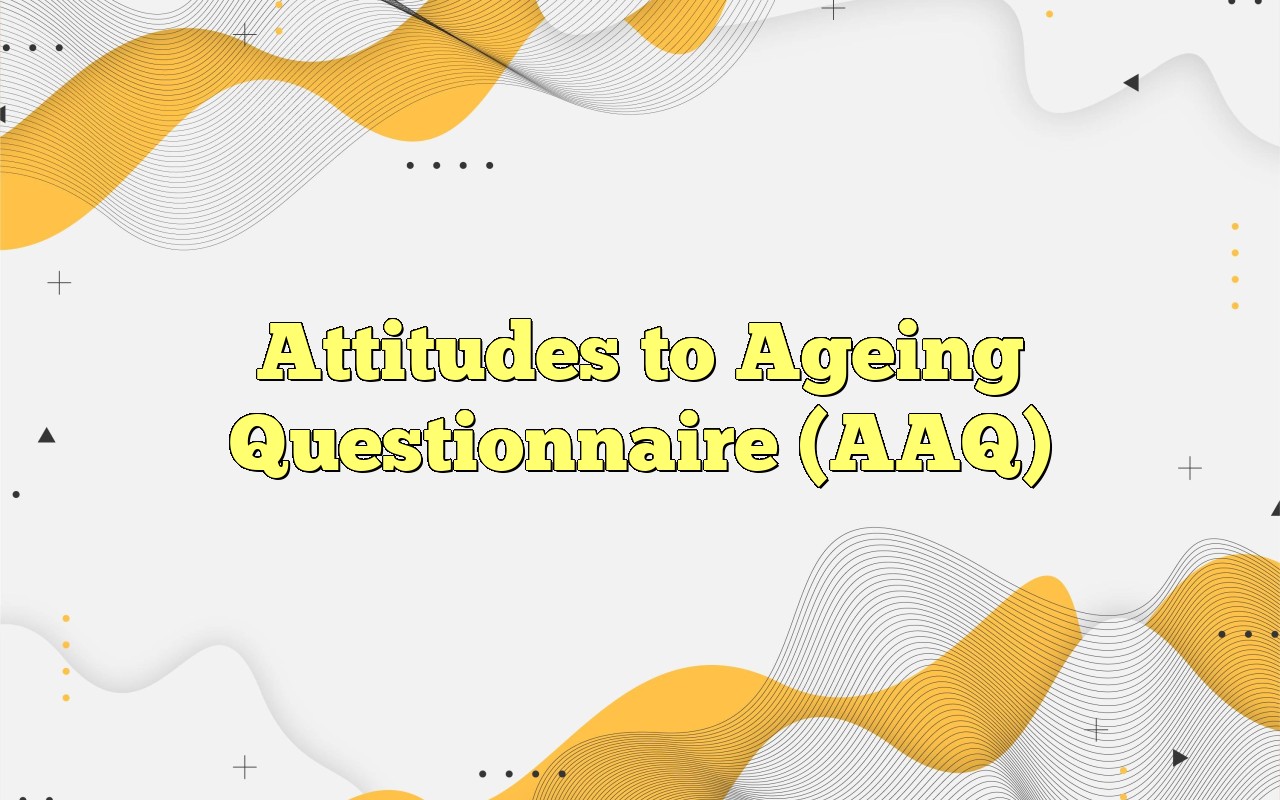 Attitudes to Ageing Questionnaire (AAQ)